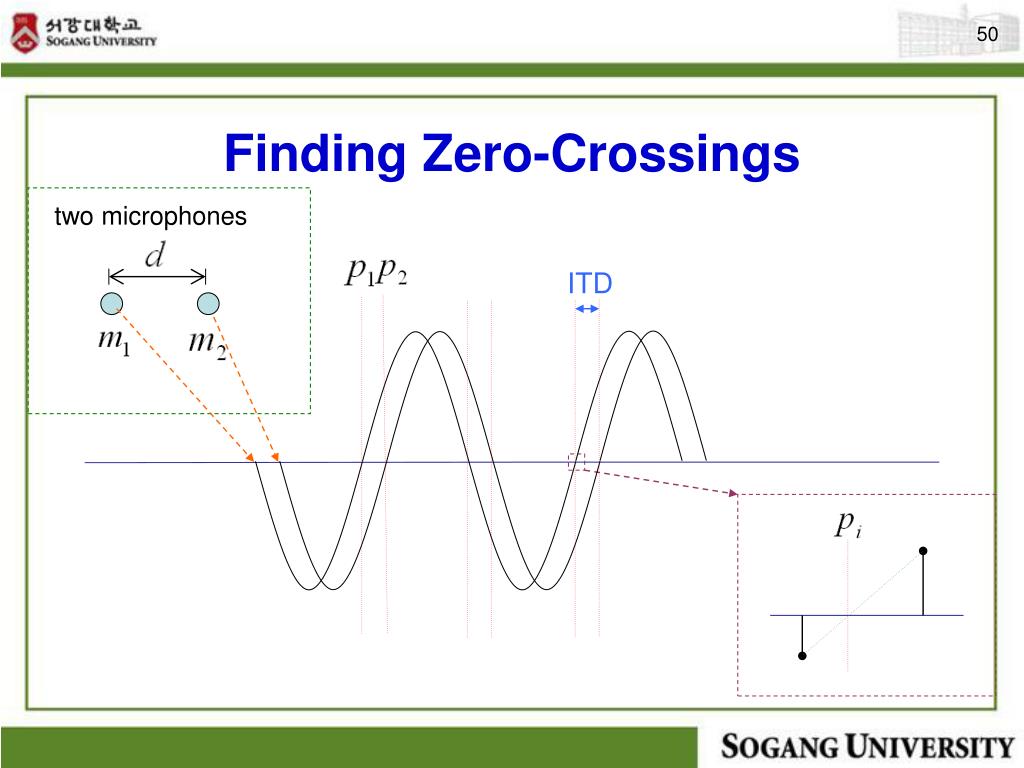 서강대학교
SOGANG UNIVERSITY

50

Finding Zero-Crossings

two microphones

$d$

$m_1$ $m_2$

$p_1 p_2$

ITD

$p_i$

SOGANG UNIVERSITY